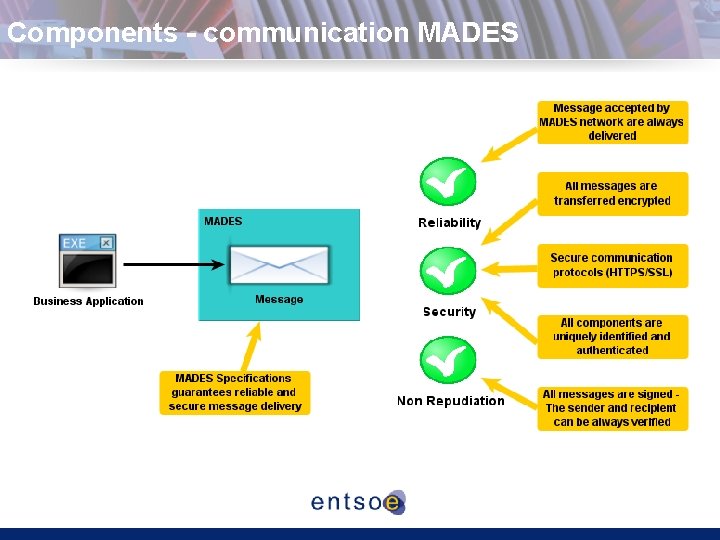 Components - communication MADES

EXE

Business Application

MADES

Message

MADES Specifications guarantees reliable and secure message delivery

Reliability

Security

Non Repudiation

Message accepted by MADES network are always delivered

All messages are transferred encrypted

Secure communication protocols (HTTPS/SSL)

All components are uniquely identified and authenticated

All messages are signed - The sender and recipient can be always verified

entsoe